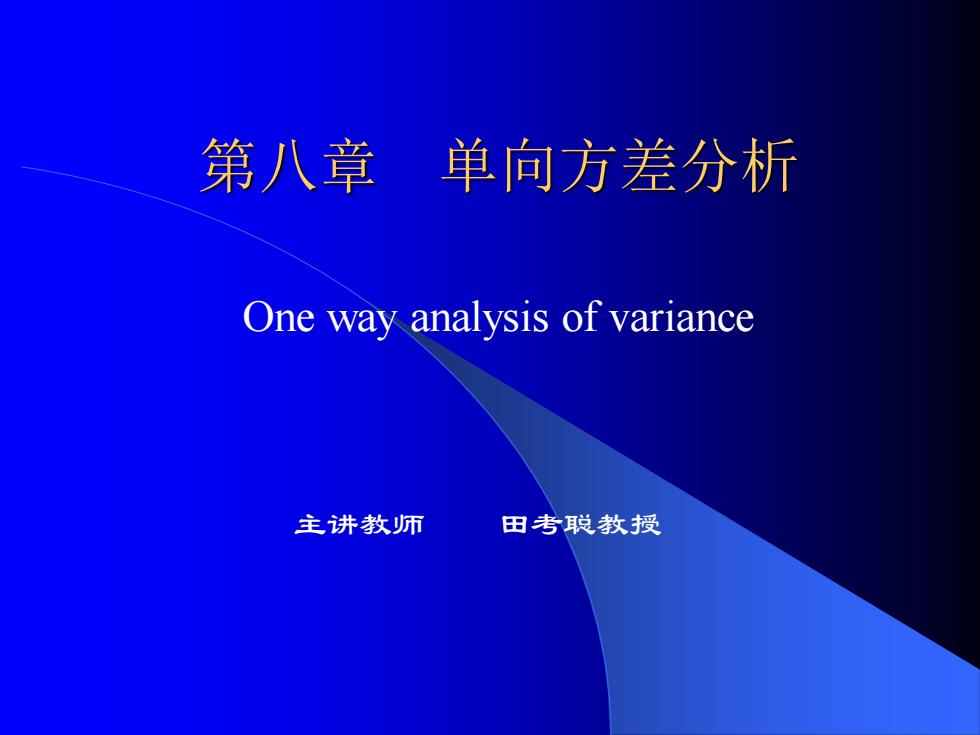 第八章　单向方差分析

One way analysis of variance

主讲教师　　田考聪教授